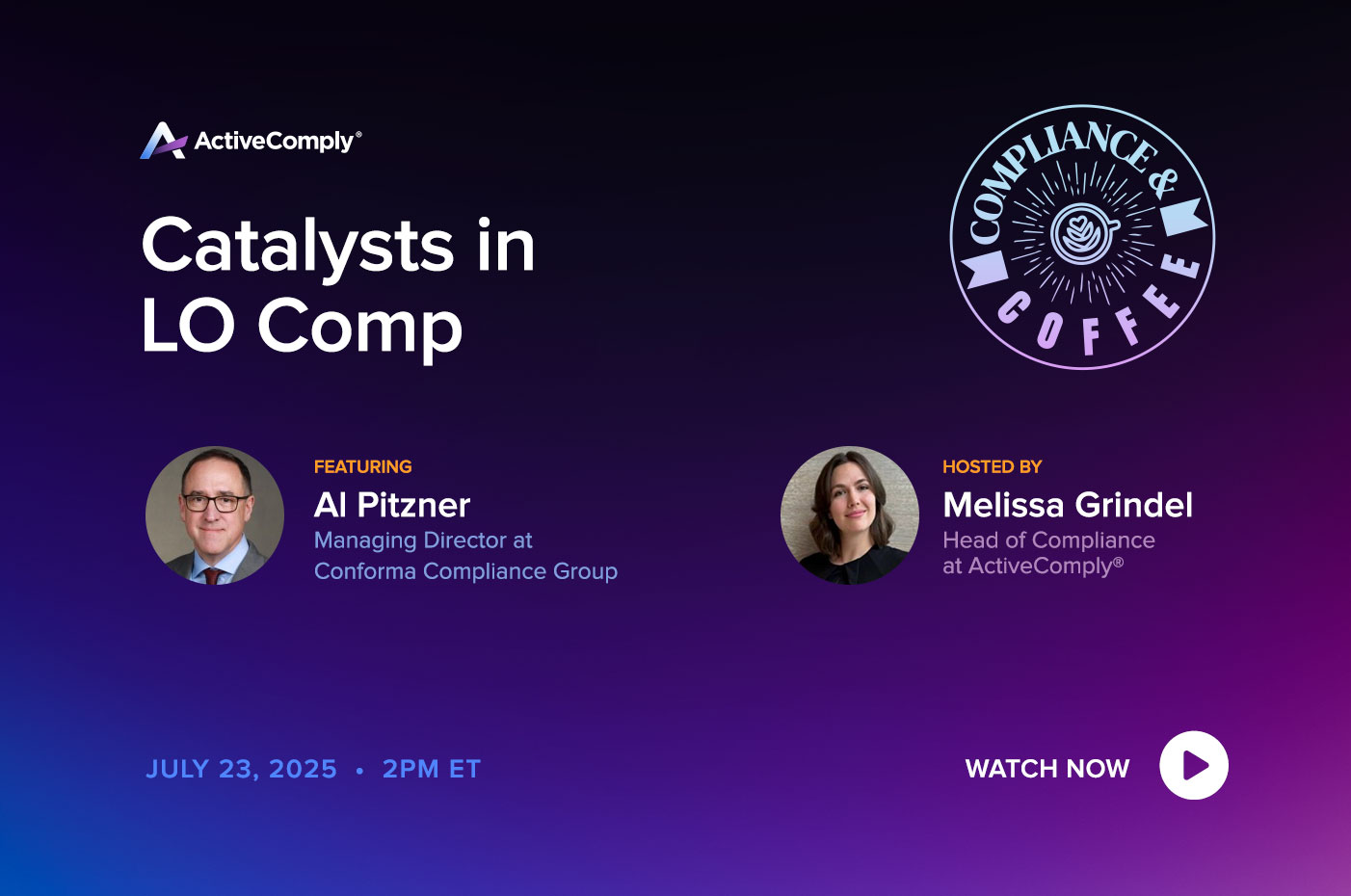 ActiveComply®

Catalysts in LO Comp

COMPLIANCE & COFFEE

FEATURING
Al Pitzner
Managing Director at Conforma Compliance Group

HOSTED BY
Melissa Grindel
Head of Compliance at ActiveComply®

JULY 23, 2025 • 2PM ET

WATCH NOW